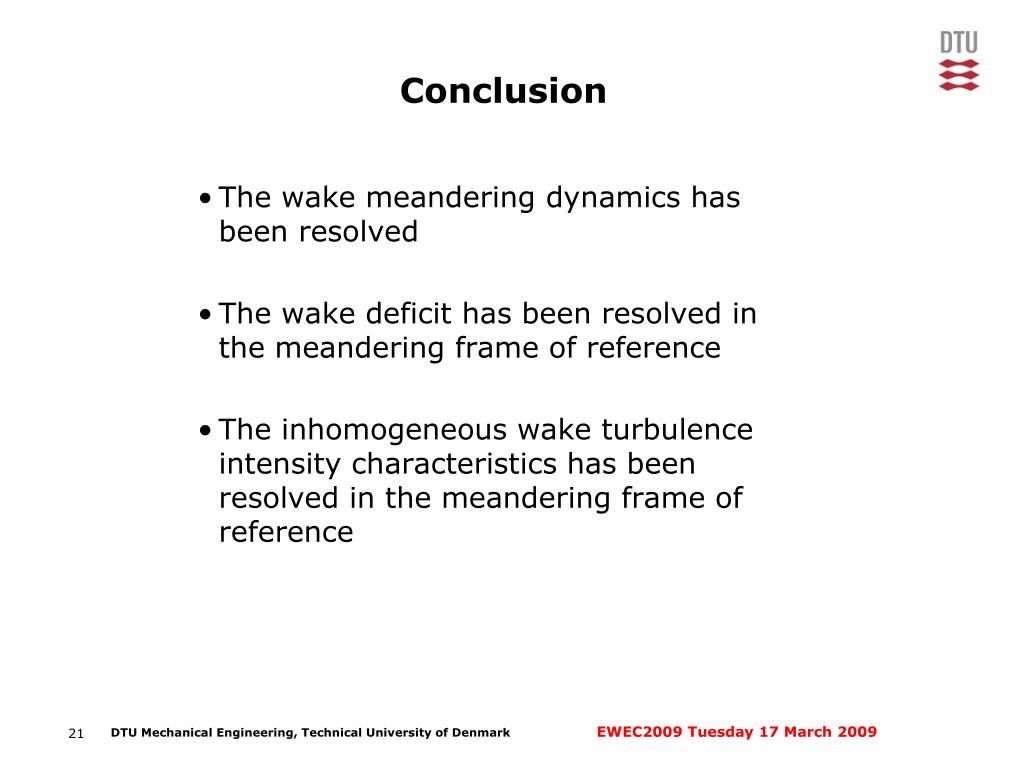 DTU

Conclusion

• The wake meandering dynamics has been resolved

• The wake deficit has been resolved in the meandering frame of reference

• The inhomogeneous wake turbulence intensity characteristics has been resolved in the meandering frame of reference

21 DTU Mechanical Engineering, Technical University of Denmark

EWEC2009 Tuesday 17 March 2009